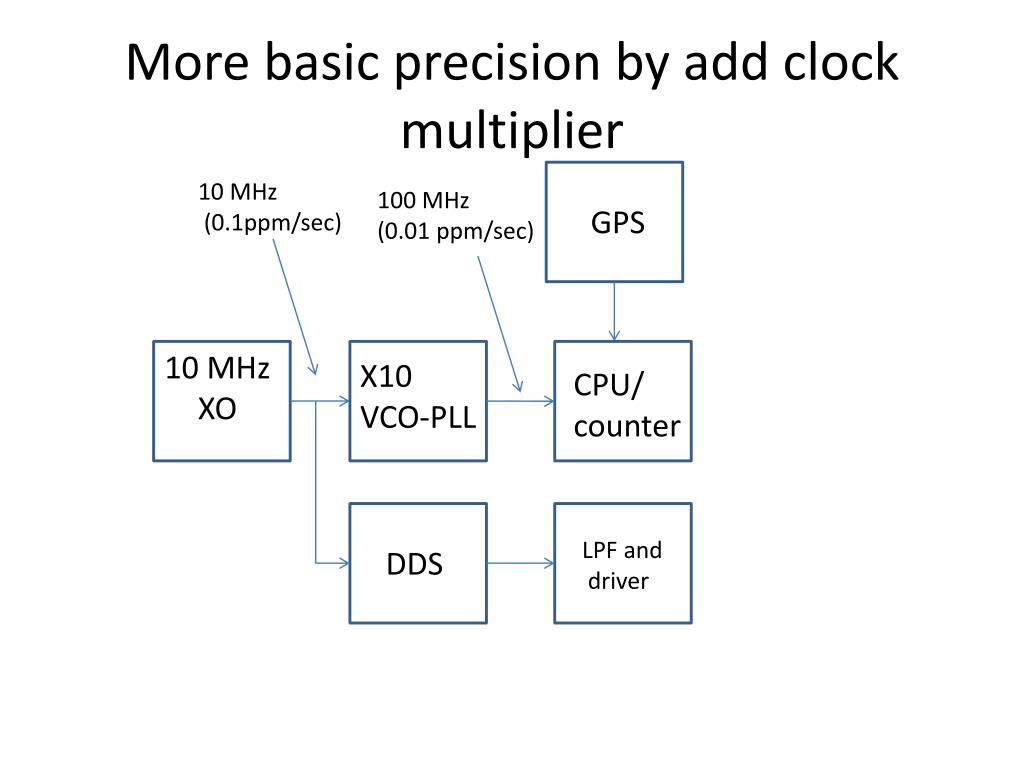 More basic precision by add clock multiplier

10 MHz
(0.1ppm/sec)

100 MHz
(0.01 ppm/sec)

GPS

10 MHz
XO

X10
VCO-PLL

CPU/
counter

DDS

LPF and
driver